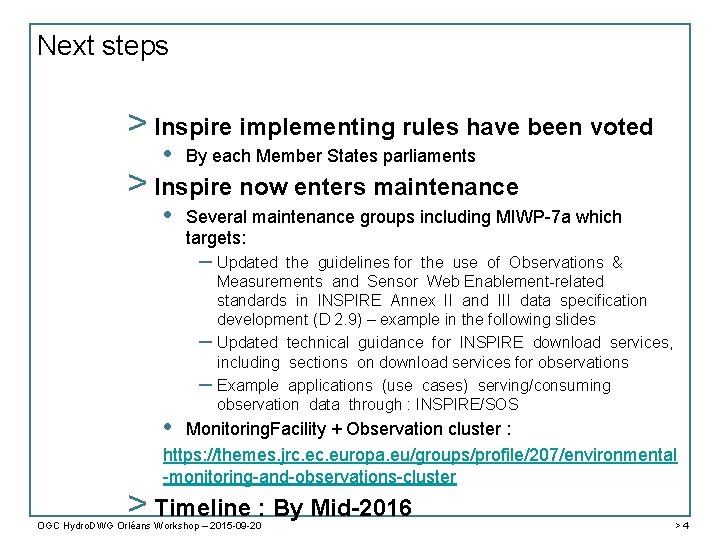 Next steps

> Inspire implementing rules have been voted

• By each Member States parliaments

> Inspire now enters maintenance

• Several maintenance groups including MIWP-7a which targets:

– Updated the guidelines for the use of Observations & Measurements and Sensor Web Enablement-related standards in INSPIRE Annex II and III data specification development (D 2.9) – example in the following slides

– Updated technical guidance for INSPIRE download services, including sections on download services for observations

– Example applications (use cases) serving/consuming observation data through : INSPIRE/SOS

• MonitoringFacility + Observation cluster :

https://themes.jrc.ec.europa.eu/groups/profile/207/environmental-monitoring-and-observations-cluster

> Timeline : By Mid-2016

OGC HydroDWG Orléans Workshop – 2015-09-20

> 4